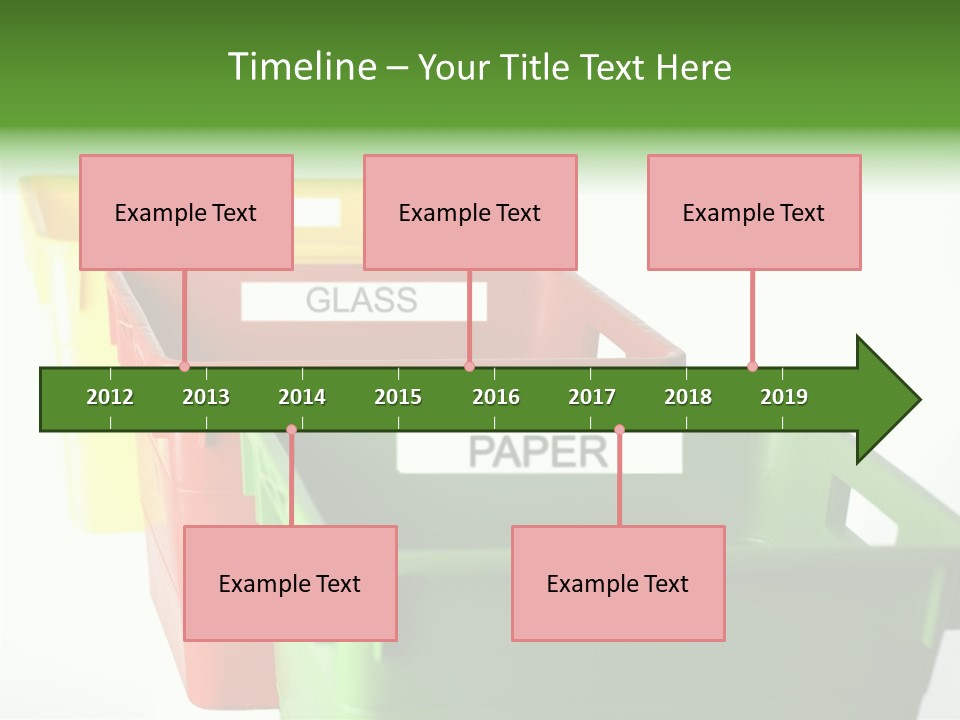 Timeline – Your Title Text Here

Example Text

Example Text

Example Text

GLASS

2012 2013 2014 2015 2016 2017 2018 2019

PAPER

Example Text

Example Text